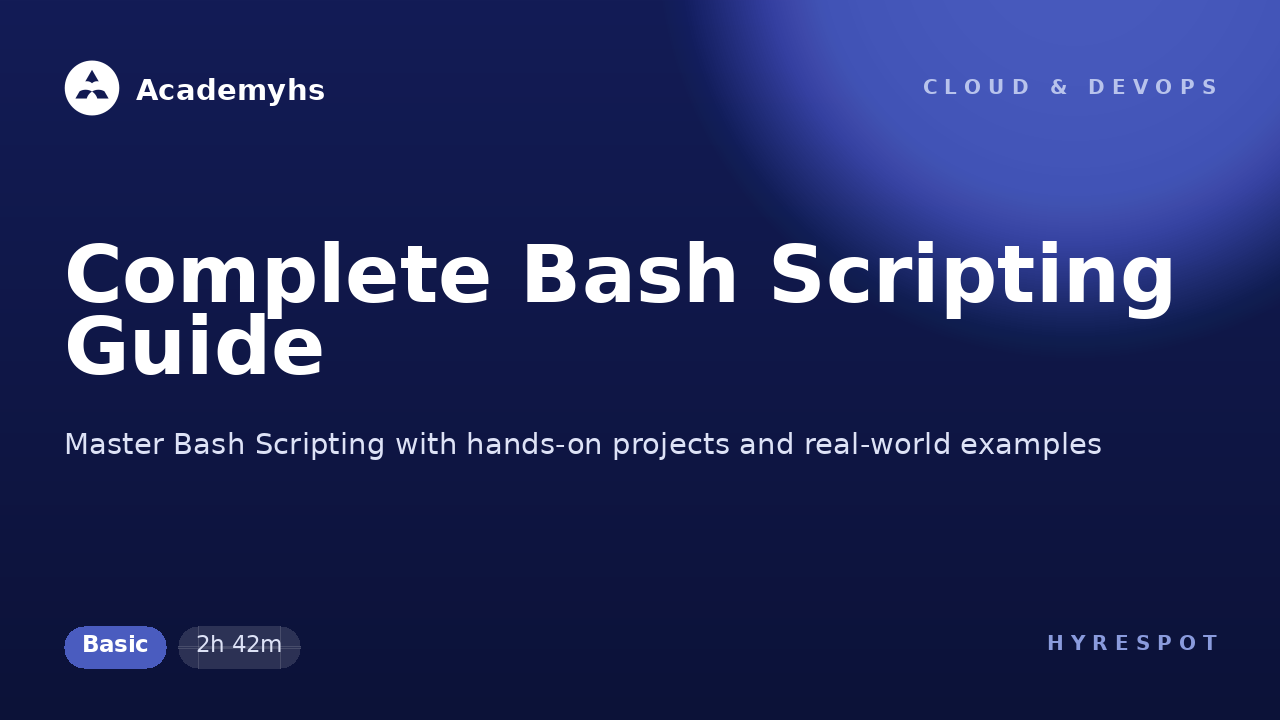 Academyhs

CLOUD & DEVOPS

Complete Bash Scripting Guide

Master Bash Scripting with hands-on projects and real-world examples

Basic

2h 42m

HYRESPOT